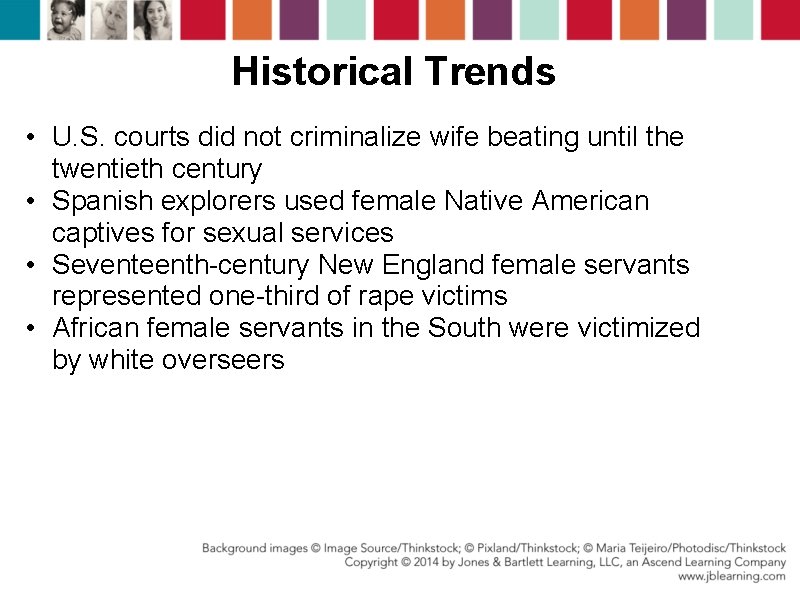 Historical Trends

• U.S. courts did not criminalize wife beating until the twentieth century
• Spanish explorers used female Native American captives for sexual services
• Seventeenth-century New England female servants represented one-third of rape victims
• African female servants in the South were victimized by white overseers

Background images © Image Source/Thinkstock; © Pixland/Thinkstock; © Maria Teijeiro/Photodisc/Thinkstock
Copyright © 2014 by Jones & Bartlett Learning, LLC, an Ascend Learning Company
www.jblearning.com